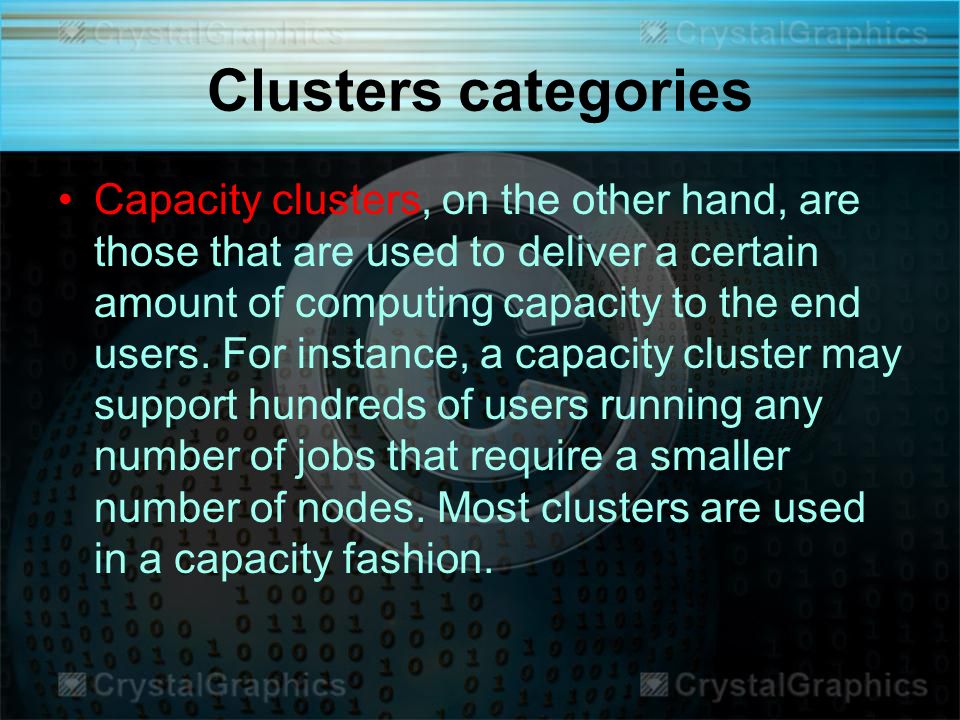 CrystalGraphics CrystalGraphics

Clusters categories

• Capacity clusters, on the other hand, are those that are used to deliver a certain amount of computing capacity to the end users. For instance, a capacity cluster may support hundreds of users running any number of jobs that require a smaller number of nodes. Most clusters are used in a capacity fashion.

CrystalGraphics CrystalGraphics